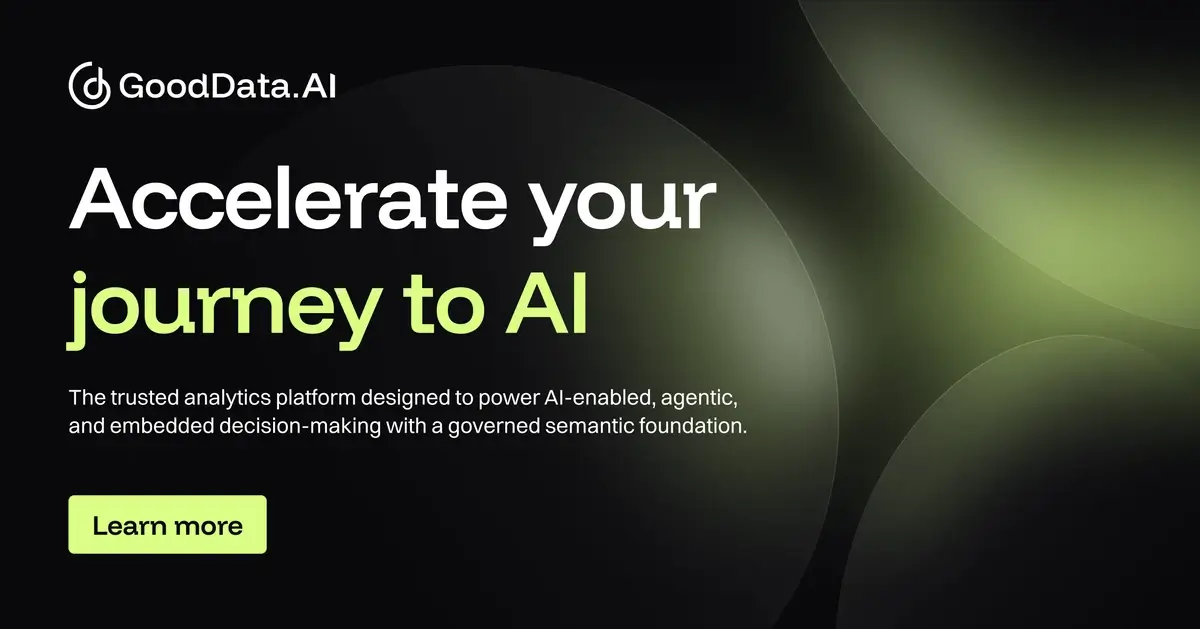 GoodData.AI

Accelerate your journey to AI

The trusted analytics platform designed to power AI-enabled, agentic, and embedded decision-making with a governed semantic foundation.

Learn more